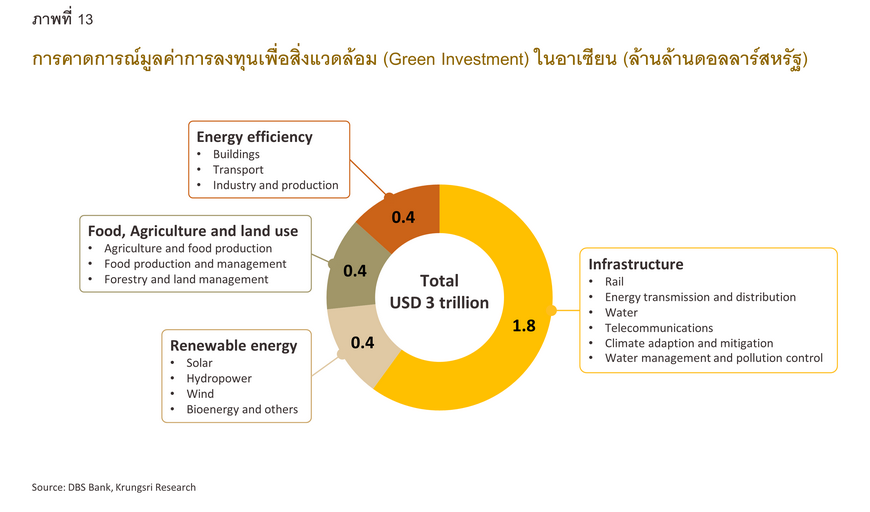 ภาพที่ 13

การคาดการณ์มูลค่าการลงทุนเพื่อสิ่งแวดล้อม (Green Investment) ในอาเซียน (ล้านล้านดอลลาร์สหรัฐ)

Energy efficiency
• Buildings
• Transport
• Industry and production

Food, Agriculture and land use
• Agriculture and food production
• Food production and management
• Forestry and land management

Renewable energy
• Solar
• Hydropower
• Wind
• Bioenergy and others

0.4

0.4

0.4

Total
USD 3 trillion

1.8

Infrastructure
• Rail
• Energy transmission and distribution
• Water
• Telecommunications
• Climate adaption and mitigation
• Water management and pollution control

Source: DBS Bank, Krungsri Research